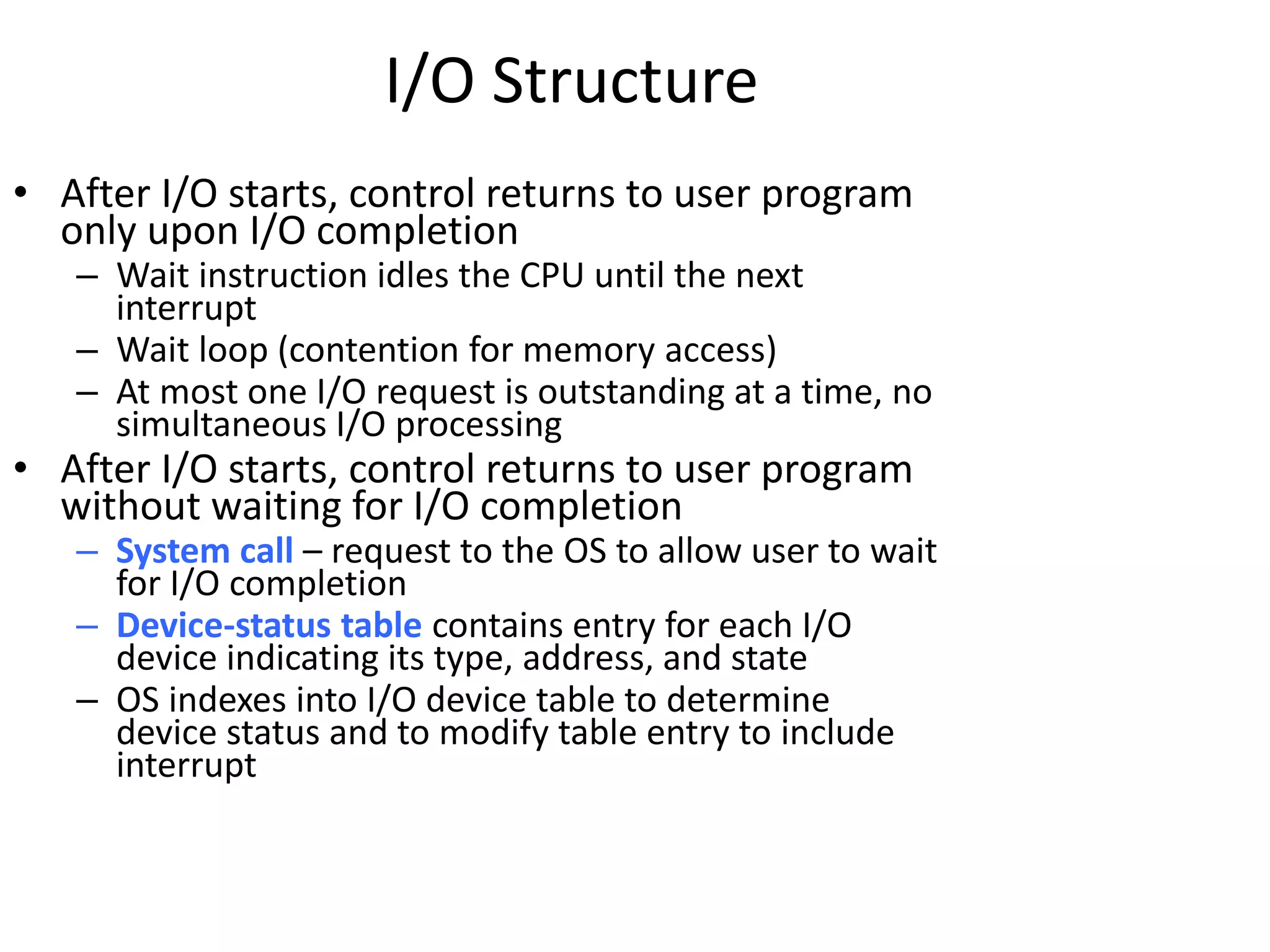 I/O Structure

• After I/O starts, control returns to user program only upon I/O completion
  – Wait instruction idles the CPU until the next interrupt
  – Wait loop (contention for memory access)
  – At most one I/O request is outstanding at a time, no simultaneous I/O processing
• After I/O starts, control returns to user program without waiting for I/O completion
  – System call – request to the OS to allow user to wait for I/O completion
  – Device-status table contains entry for each I/O device indicating its type, address, and state
  – OS indexes into I/O device table to determine device status and to modify table entry to include interrupt